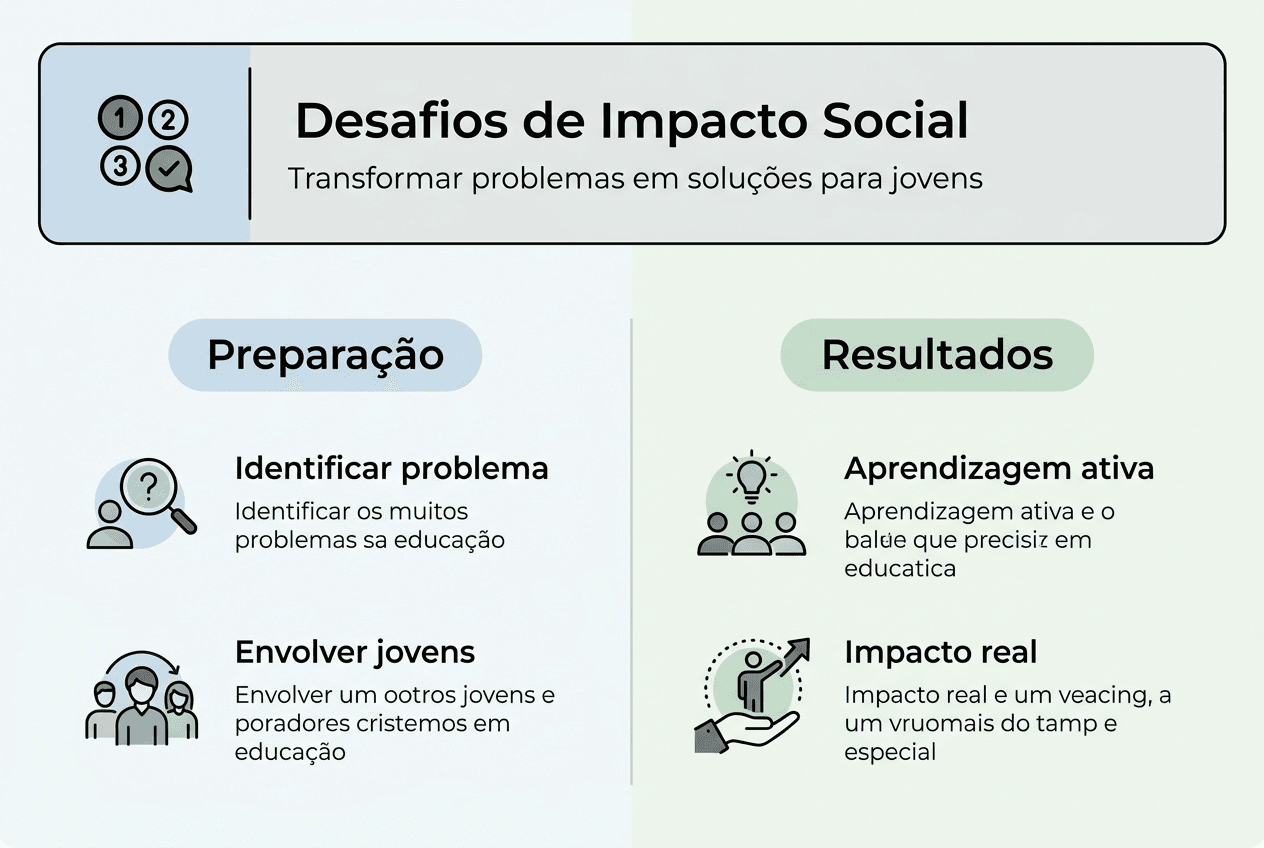 1 2 3

Desafios de Impacto Social

Transformar problemas em soluções para jovens

Preparação

Identificar problema

Identificar os muitos problemas sa educação

Envolver jovens

Envolver um ootros jovens e poradores cristemos em educação

Resultados

Aprendizagem ativa

Aprendizagem ativa e o balde que precisiz em educatica

Impacto real

Impacto real e um veacing, a um vruomais do tamp e especial